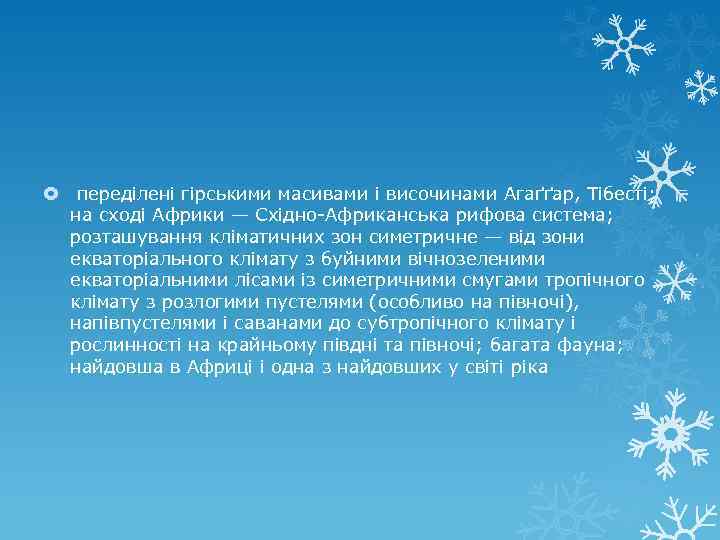 переділені гірськими масивами і височинами Агаґґар, Тібесті; на сході Африки — Східно-Африканська рифова система; розташування кліматичних зон симетричне — від зони екваторіального клімату з буйними вічнозеленими екваторіальними лісами із симетричними смугами тропічного клімату з розлогими пустелями (особливо на півночі), напівпустелями і саванами до субтропічного клімату і рослинності на крайньому півдні та півночі; багата фауна; найдовша в Африці і одна з найдовших у світі ріка